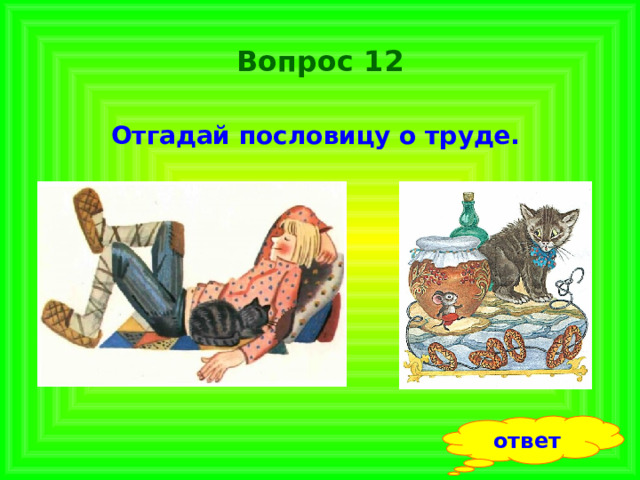 Вопрос 12

Отгадай пословицу о труде.

ответ